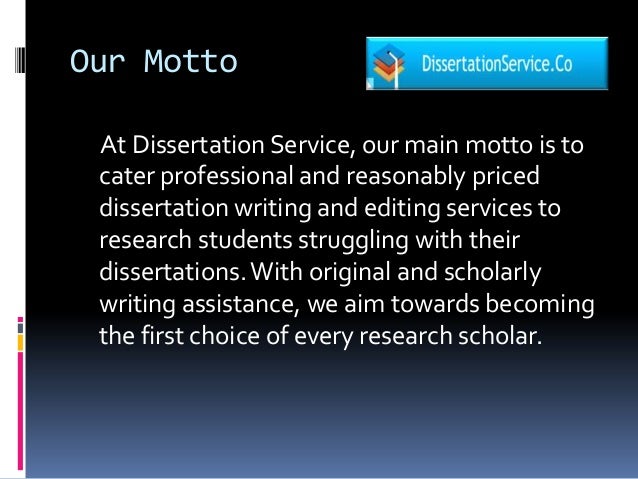 Our Motto

DissertationService.Co

At Dissertation Service, our main motto is to cater professional and reasonably priced dissertation writing and editing services to research students struggling with their dissertations. With original and scholarly writing assistance, we aim towards becoming the first choice of every research scholar.